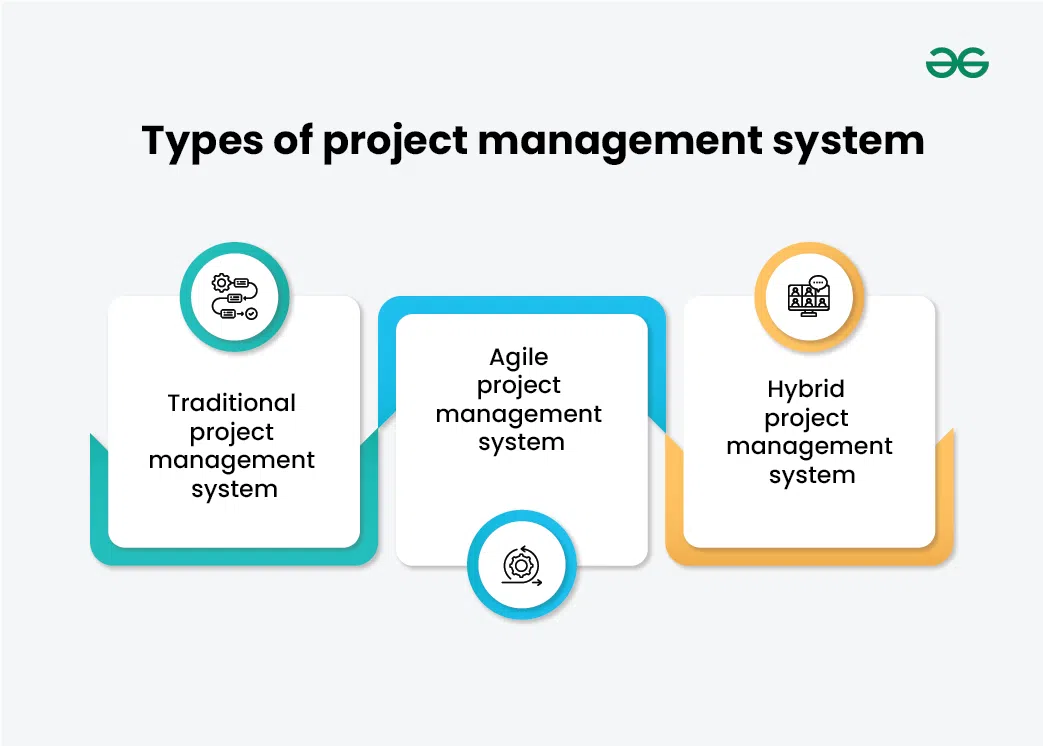 Types of project management system

Traditional project management system

Agile project management system

Hybrid project management system